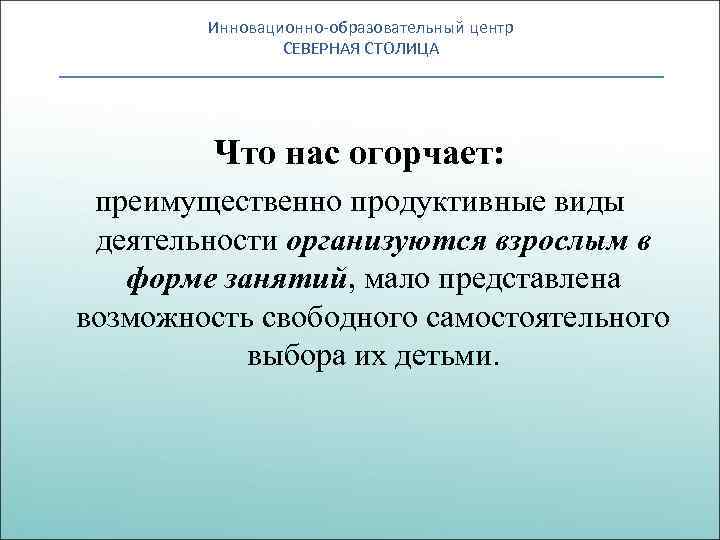 Инновационно-образовательный центр
СЕВЕРНАЯ СТОЛИЦА

Что нас огорчает:

преимущественно продуктивные виды деятельности организуются взрослым в форме занятий, мало представлена возможность свободного самостоятельного выбора их детьми.